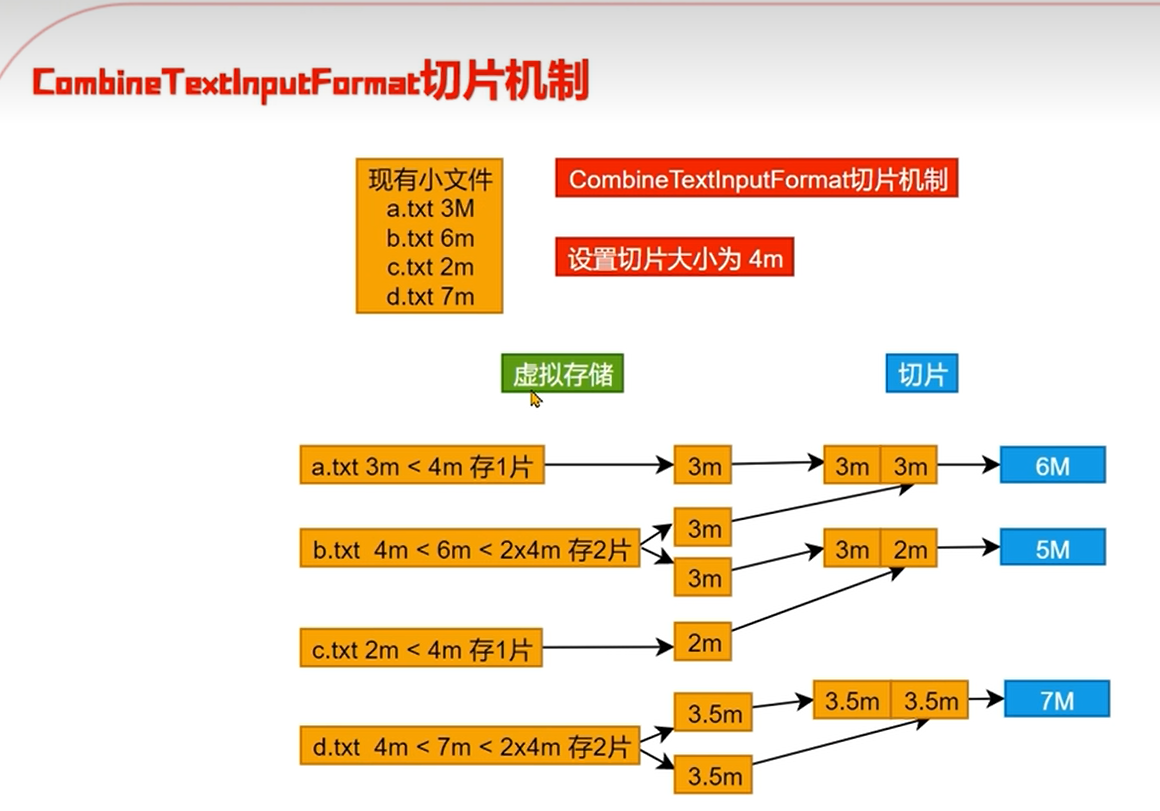 CombineTextInputFormat切片机制

现有小文件
a.txt 3M
b.txt 6m
c.txt 2m
d.txt 7m

CombineTextInputFormat切片机制

设置切片大小为 4m

虚拟存储

切片

a.txt 3m < 4m 存1片

3m

3m 3m

6M

b.txt 4m < 6m < 2x4m 存2片

3m

3m

3m 2m

5M

c.txt 2m < 4m 存1片

2m

d.txt 4m < 7m < 2x4m 存2片

3.5m

3.5m

3.5m 3.5m

7M